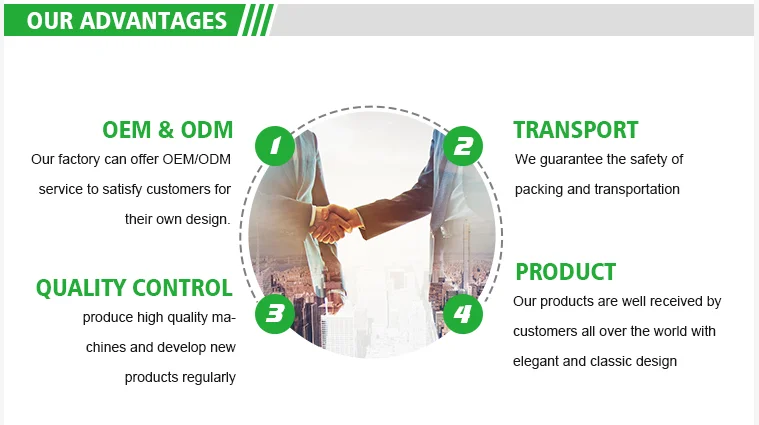 OUR ADVANTAGES

OEM & ODM

1

Our factory can offer OEM/ODM service to satisfy customers for their own design.

TRANSPORT

2

We guarantee the safety of packing and transportation

QUALITY CONTROL

3

produce high quality machines and develop new products regularly

PRODUCT

4

Our products are well received by customers all over the world with elegant and classic design